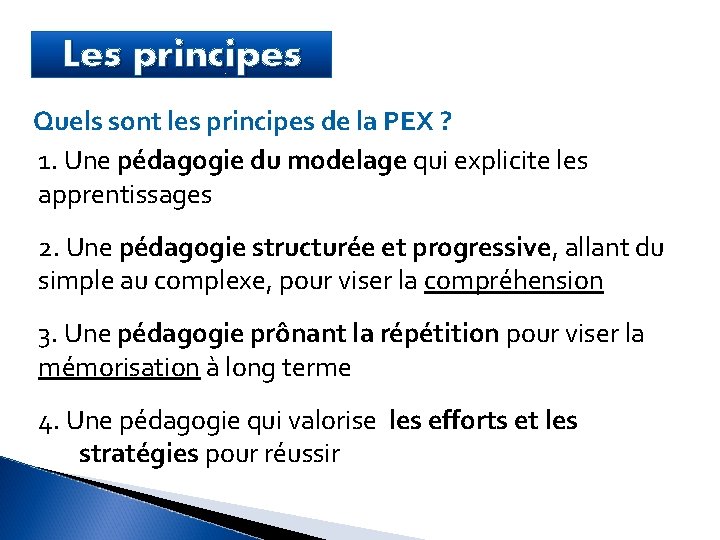 Les principes

Quels sont les principes de la PEX ?

1. Une pédagogie du modelage qui explicite les apprentissages

2. Une pédagogie structurée et progressive, allant du simple au complexe, pour viser la compréhension

3. Une pédagogie prônant la répétition pour viser la mémorisation à long terme

4. Une pédagogie qui valorise les efforts et les stratégies pour réussir